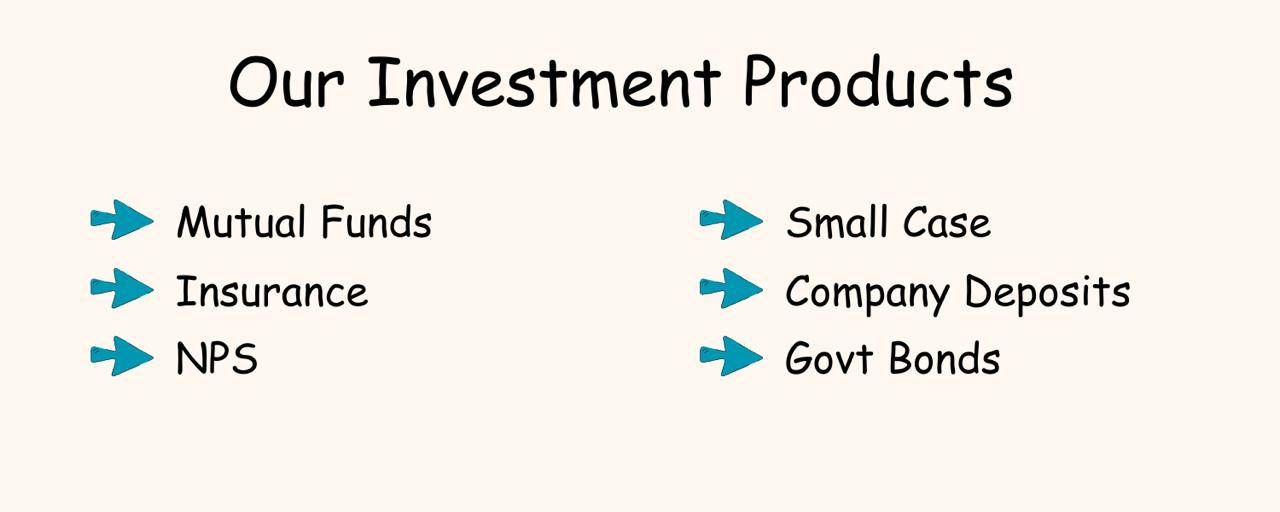 Our Investment Products

Mutual Funds

Insurance

NPS

Small Case

Company Deposits

Govt Bonds